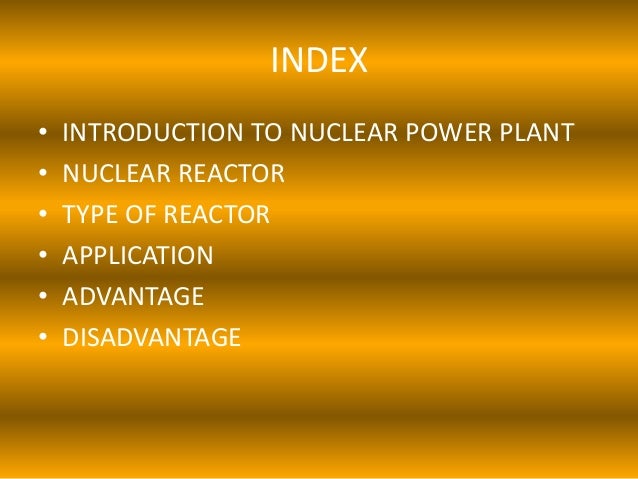 INDEX

• INTRODUCTION TO NUCLEAR POWER PLANT
• NUCLEAR REACTOR
• TYPE OF REACTOR
• APPLICATION
• ADVANTAGE
• DISADVANTAGE